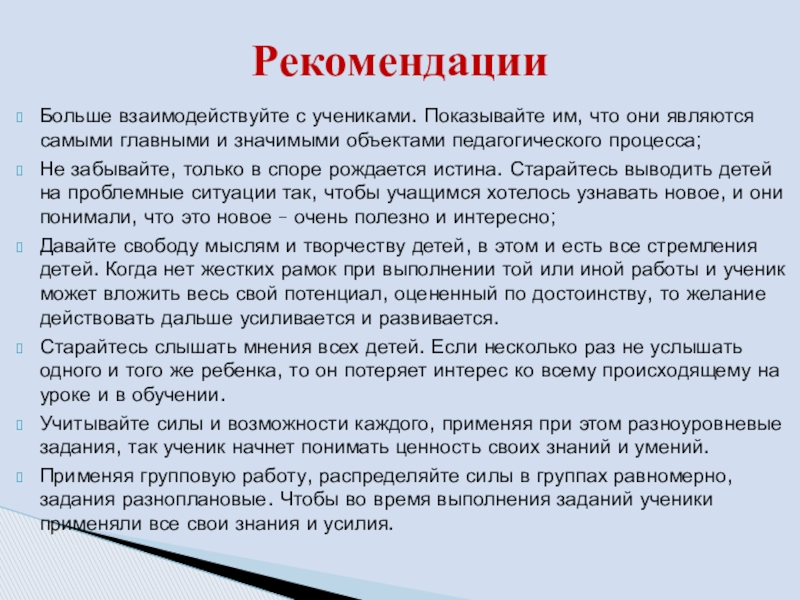 Рекомендации

Больше взаимодействуйте с учениками. Показывайте им, что они являются самыми главными и значимыми объектами педагогического процесса;

Не забывайте, только в споре рождается истина. Старайтесь выводить детей на проблемные ситуации так, чтобы учащимся хотелось узнавать новое, и они понимали, что это новое – очень полезно и интересно;

Давайте свободу мыслям и творчеству детей, в этом и есть все стремления детей. Когда нет жестких рамок при выполнении той или иной работы и ученик может вложить весь свой потенциал, оцененный по достоинству, то желание действовать дальше усиливается и развивается.

Старайтесь слышать мнения всех детей. Если несколько раз не услышать одного и того же ребенка, то он потеряет интерес ко всему происходящему на уроке и в обучении.

Учитывайте силы и возможности каждого, применяя при этом разноуровневые задания, так ученик начнет понимать ценность своих знаний и умений.

Применяя групповую работу, распределяйте силы в группах равномерно, задания разноплановые. Чтобы во время выполнения заданий ученики применяли все свои знания и усилия.